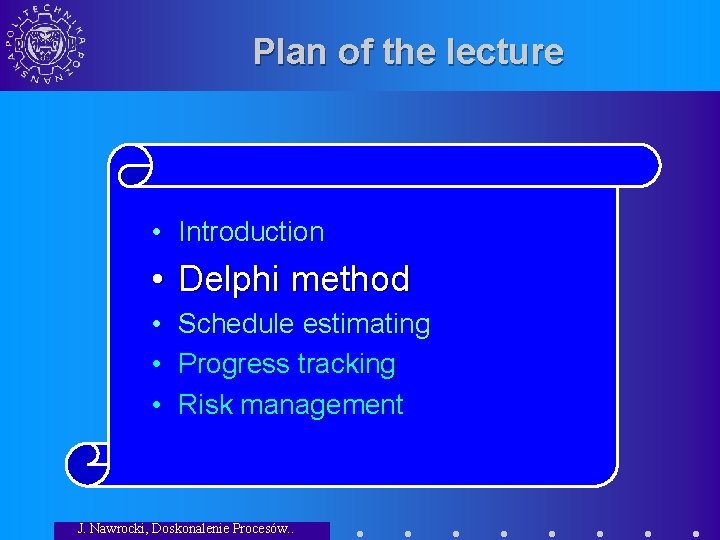 POLITECHNIKA POZNAŃSKA

Plan of the lecture

• Introduction
• Delphi method
• Schedule estimating
• Progress tracking
• Risk management

J. Nawrocki, Doskonalenie Procesów..